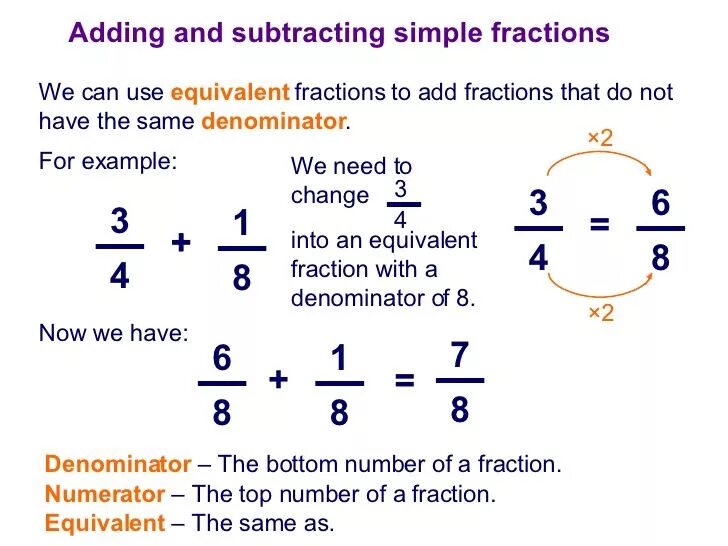 Adding and subtracting simple fractions

We can use equivalent fractions to add fractions that do not have the same denominator.

For example:

$\frac{3}{4} + \frac{1}{8}$

We need to change $\frac{3}{4}$ into an equivalent fraction with a denominator of 8.

×2

$\frac{3}{4} = \frac{6}{8}$

×2

Now we have:

$\frac{6}{8} + \frac{1}{8} = \frac{7}{8}$

Denominator – The bottom number of a fraction.
Numerator – The top number of a fraction.
Equivalent – The same as.